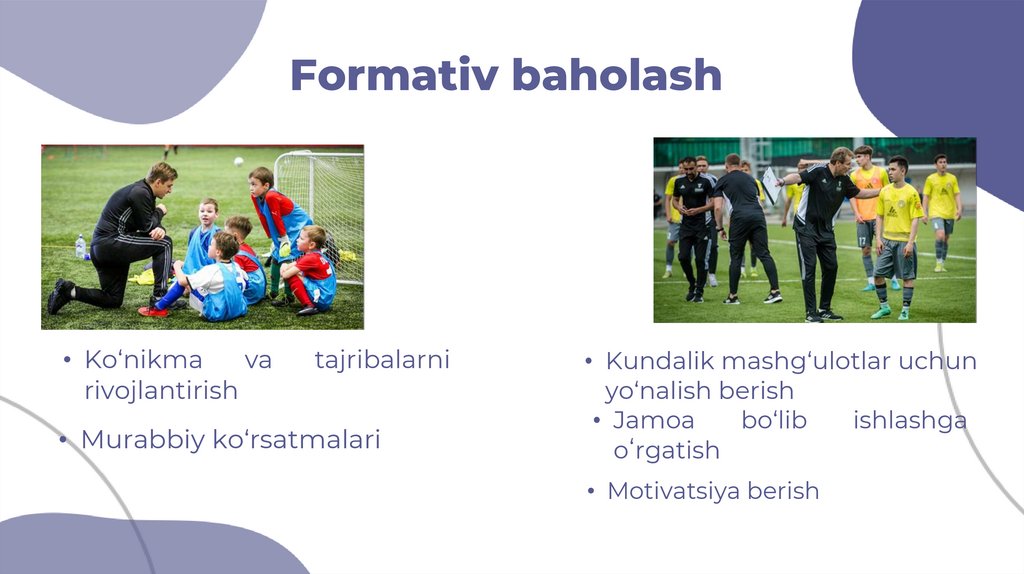 Formativ baholash

• Ko‘nikma va tajribalarni rivojlantirish

• Murabbiy ko‘rsatmalari

• Kundalik mashg‘ulotlar uchun yo‘nalish berish

• Jamoa bo‘lib ishlashga o‘rgatish

• Motivatsiya berish